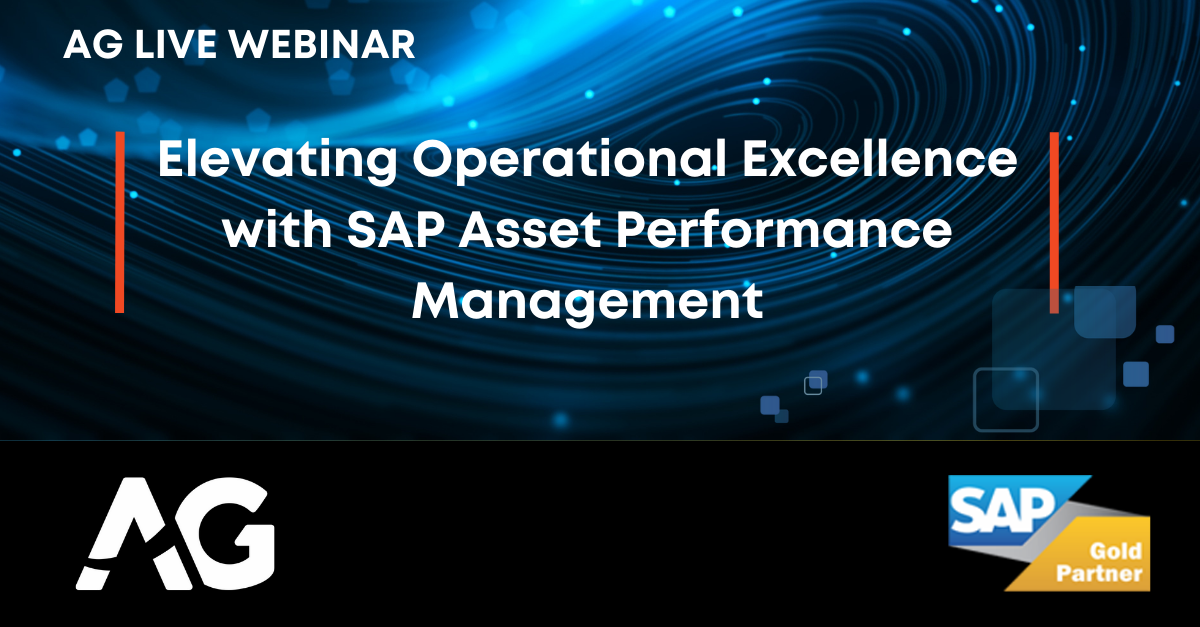 AG LIVE WEBINAR

Elevating Operational Excellence with SAP Asset Performance Management

AG

SAP Gold Partner